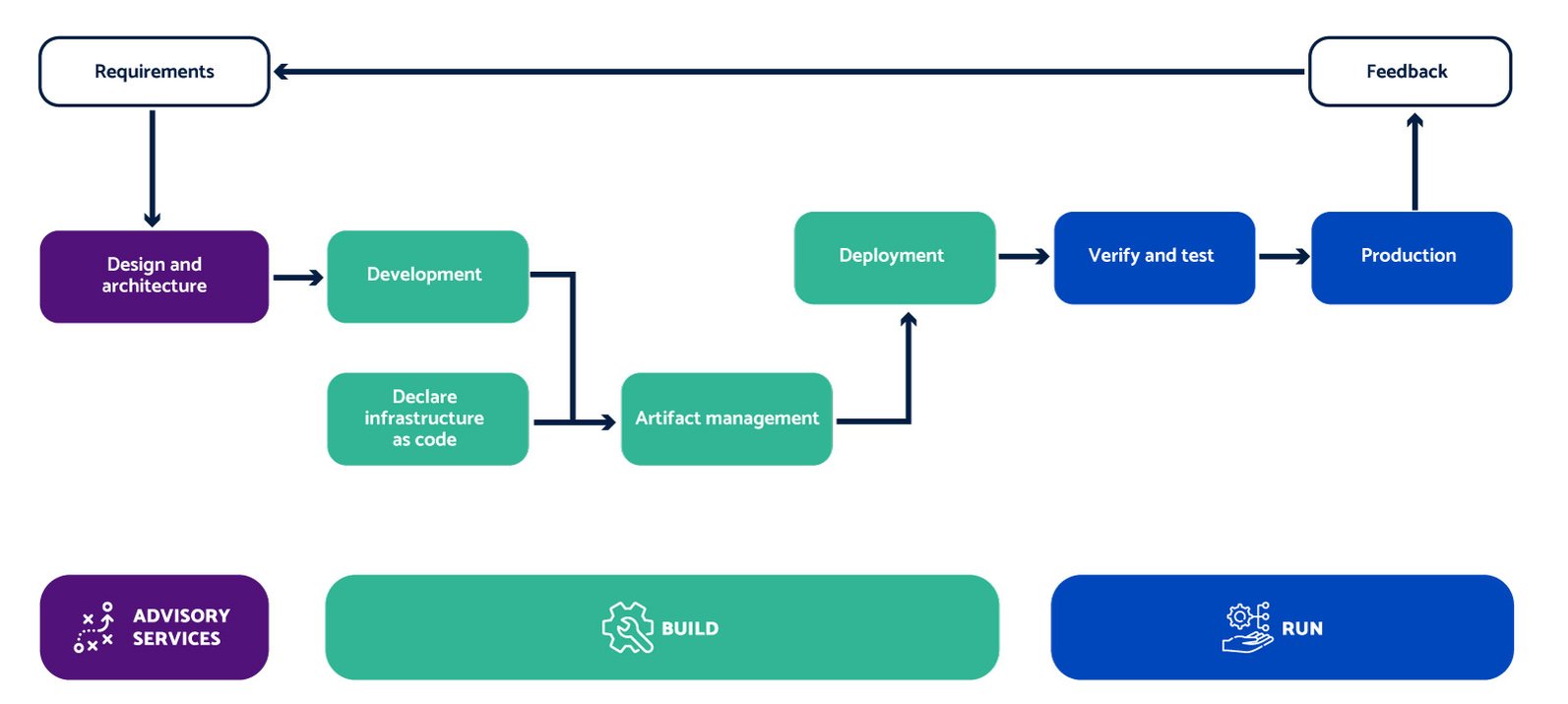 Requirements

Feedback

Design and architecture

Development

Declare infrastructure as code

Artifact management

Deployment

Verify and test

Production

ADVISORY SERVICES

BUILD

RUN